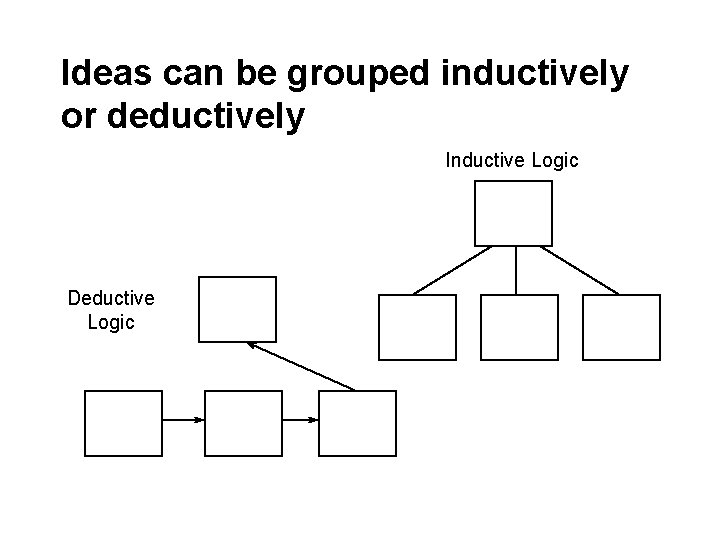 Ideas can be grouped inductively or deductively

Inductive Logic

Deductive Logic